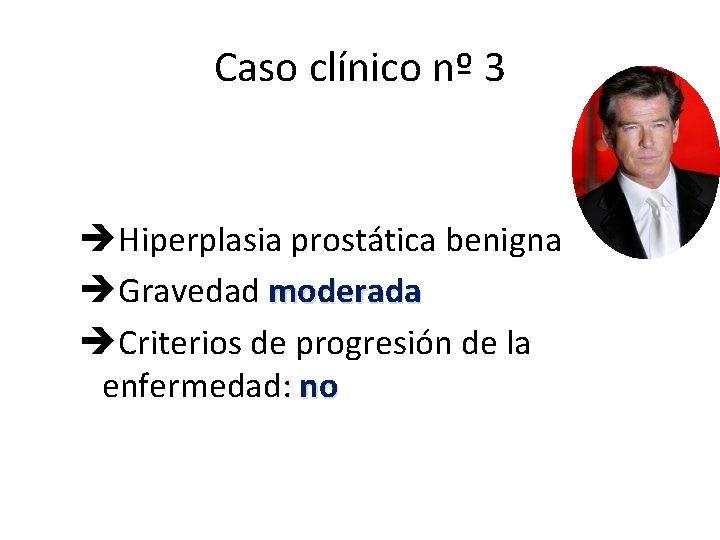 Caso clínico nº 3

➔Hiperplasia prostática benigna

➔Gravedad moderada

➔Criterios de progresión de la enfermedad: no